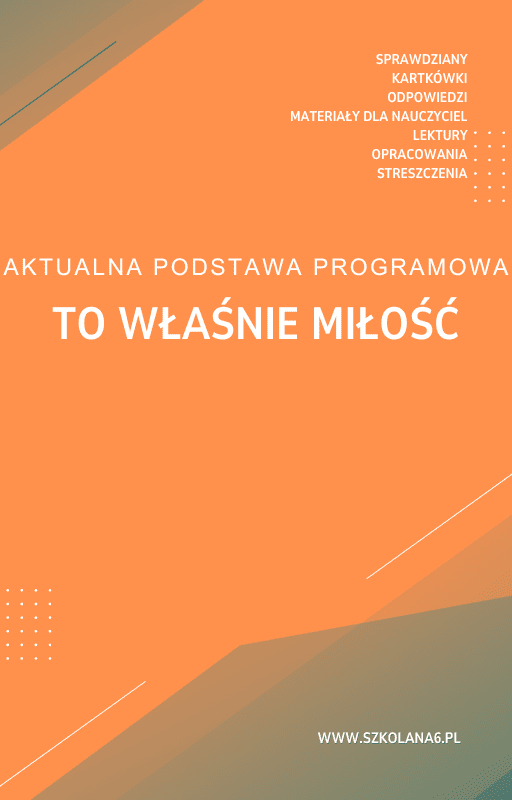 SPRAWDZIANY
KARTKÓWKI
ODPOWIEDZI
MATERIAŁY DLA NAUCZYCIEL
LEKTURY
OPRACOWANIA
STRESZCZENIA

AKTUALNA PODSTAWA PROGRAMOWA

TO WŁAŚNIE MIŁOŚĆ

WWW.SZKOLANA6.PL